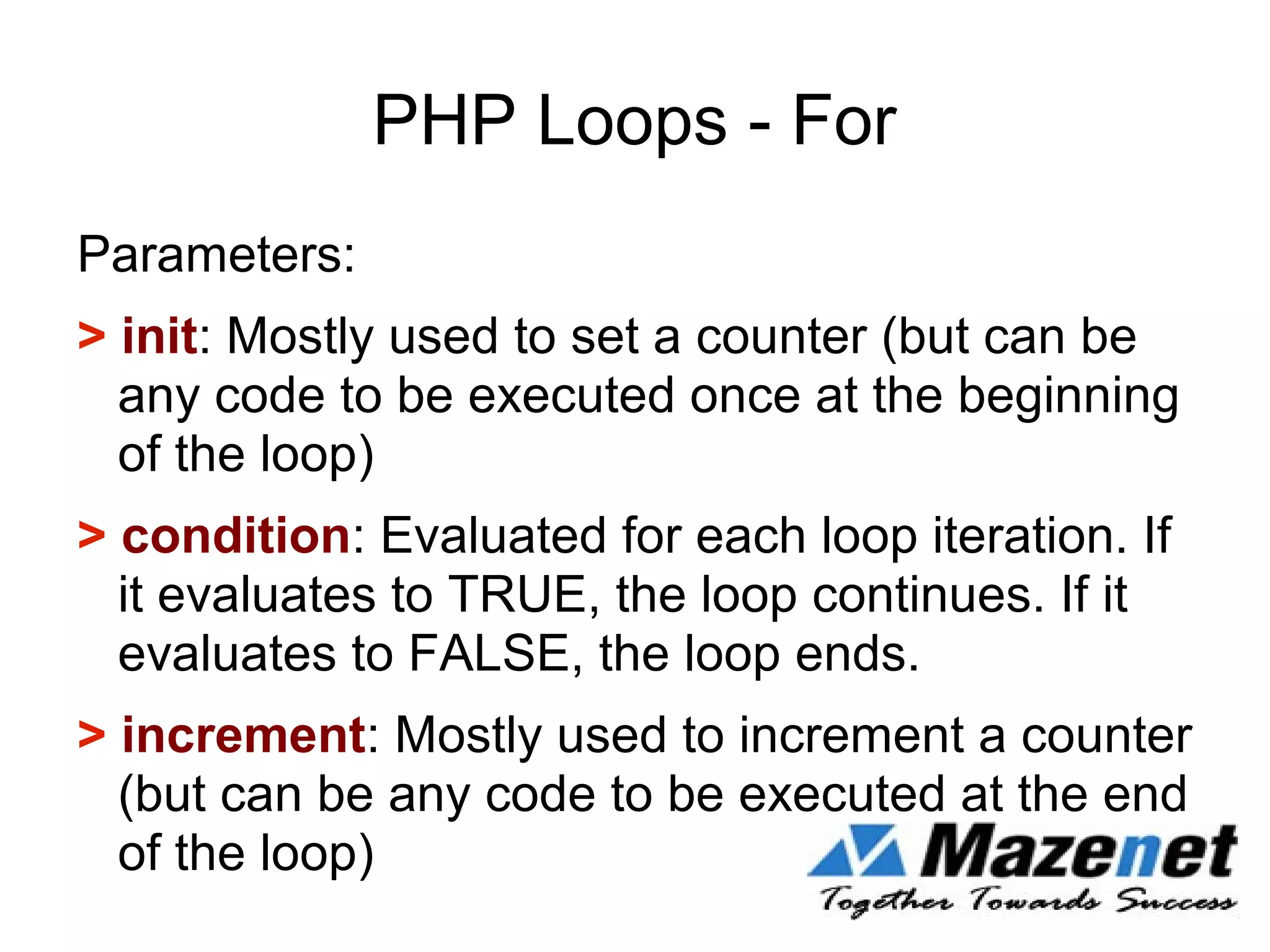 PHP Loops - For

Parameters:

> init: Mostly used to set a counter (but can be any code to be executed once at the beginning of the loop)

> condition: Evaluated for each loop iteration. If it evaluates to TRUE, the loop continues. If it evaluates to FALSE, the loop ends.

> increment: Mostly used to increment a counter (but can be any code to be executed at the end of the loop)

Mazenet
Together Towards Success